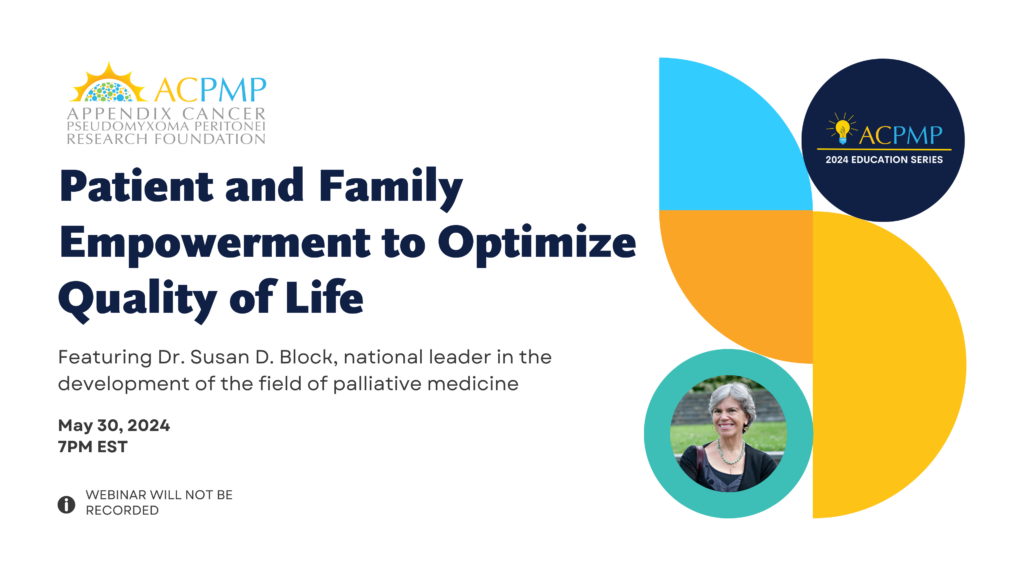 ACPMP
APPENDIX CANCER
PSEUDOMYXOMA PERITONEI
RESEARCH FOUNDATION

Patient and Family Empowerment to Optimize Quality of Life

Featuring Dr. Susan D. Block, national leader in the development of the field of palliative medicine

May 30, 2024
7PM EST

WEBINAR WILL NOT BE RECORDED

ACPMP
2024 EDUCATION SERIES